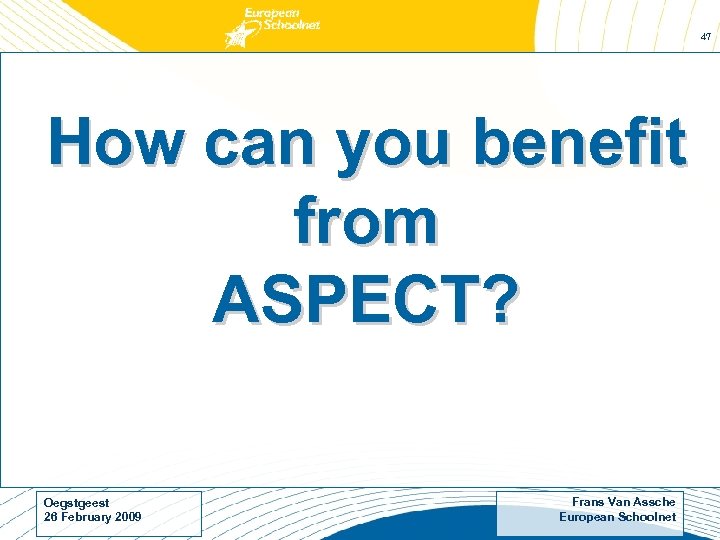 European Schoolnet

47

How can you benefit from ASPECT?

Oegstgeest
26 February 2009

Frans Van Assche
European Schoolnet